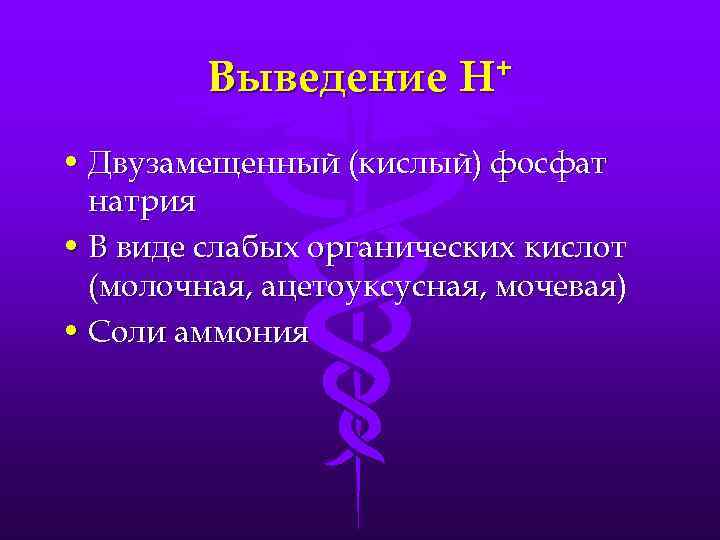 Выведение $H^+$

• Двузамещенный (кислый) фосфат натрия
• В виде слабых органических кислот (молочная, ацетоуксусная, мочевая)
• Соли аммония